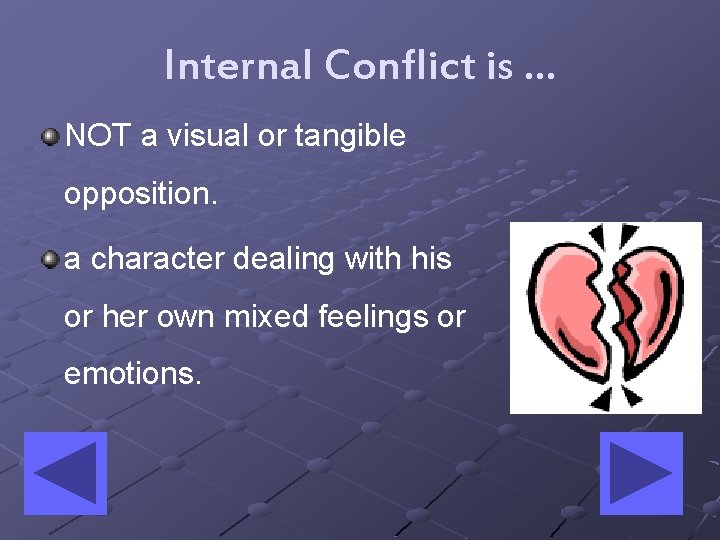 Internal Conflict is …

NOT a visual or tangible opposition.

a character dealing with his or her own mixed feelings or emotions.